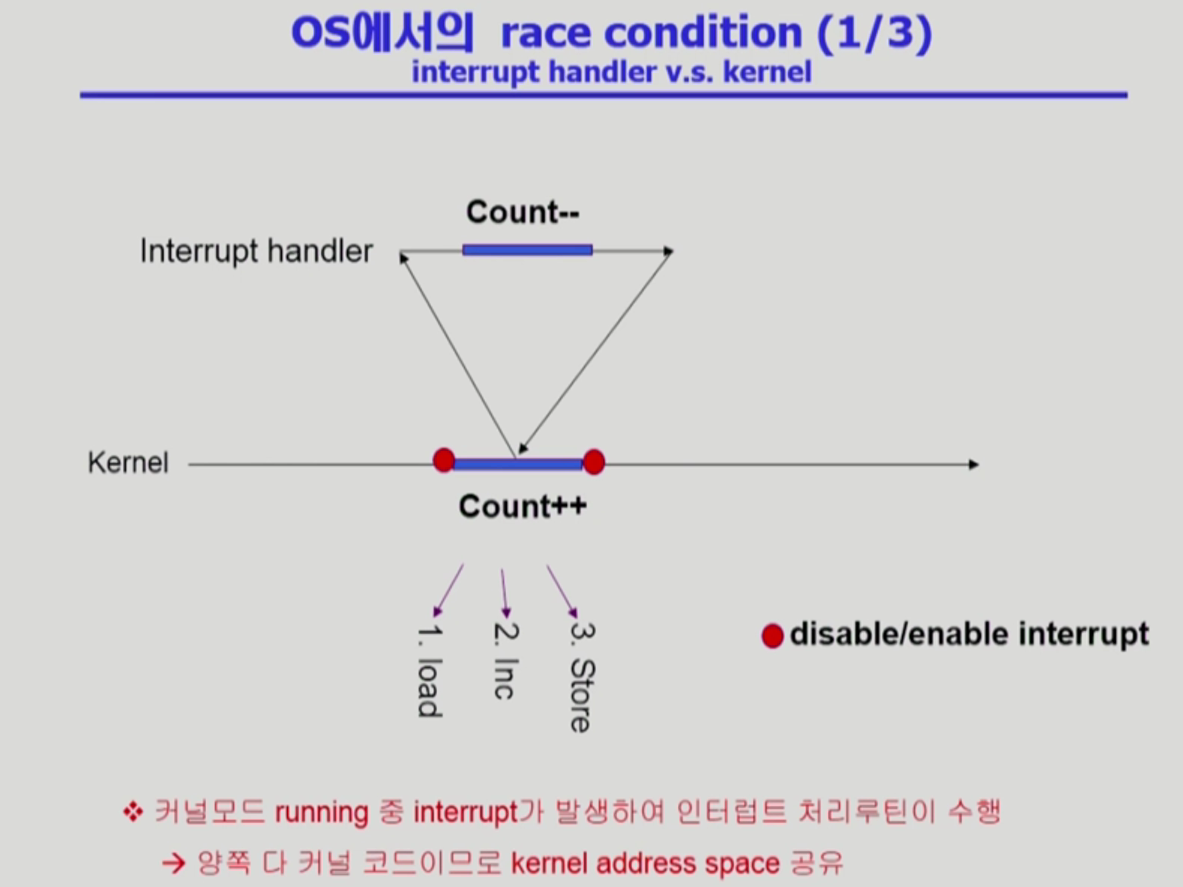 OS에서의 race condition (1/3)
interrupt handler v.s. kernel

Count--

Interrupt handler

Kernel

Count++

1. load

2. Inc

3. Store

disable/enable interrupt

❖ 커널모드 running 중 interrupt가 발생하여 인터럽트 처리루틴이 수행

→ 양쪽 다 커널 코드이므로 kernel address space 공유